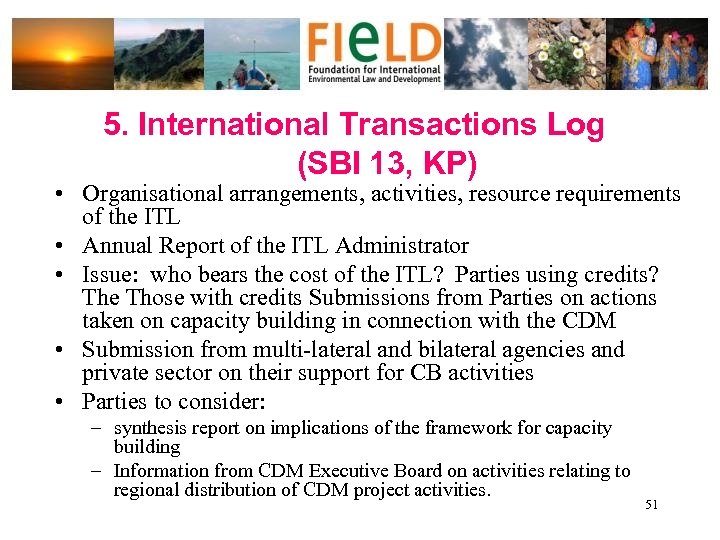 FIeLD
Foundation for International Environmental Law and Development

5. International Transactions Log (SBI 13, KP)

• Organisational arrangements, activities, resource requirements of the ITL
• Annual Report of the ITL Administrator
• Issue: who bears the cost of the ITL? Parties using credits? The Those with credits Submissions from Parties on actions taken on capacity building in connection with the CDM
• Submission from multi-lateral and bilateral agencies and private sector on their support for CB activities
• Parties to consider:
– synthesis report on implications of the framework for capacity building
– Information from CDM Executive Board on activities relating to regional distribution of CDM project activities.

51